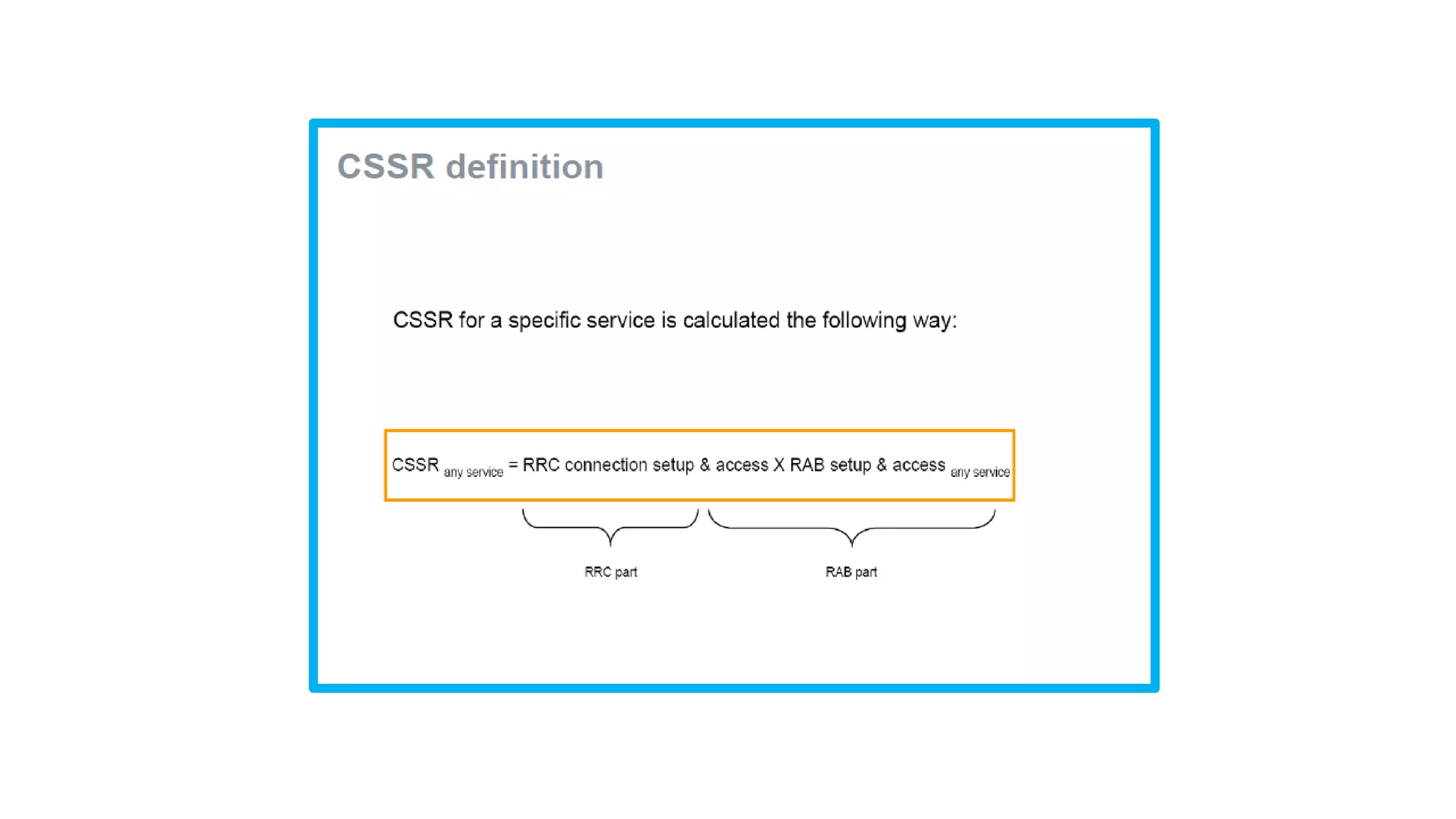 CSSR definition

CSSR for a specific service is calculated the following way:

$\text{CSSR}_{\text{any service}} = \text{RRC connection setup \& access X RAB setup \& access}_{\text{any service}}$

RRC part

RAB part